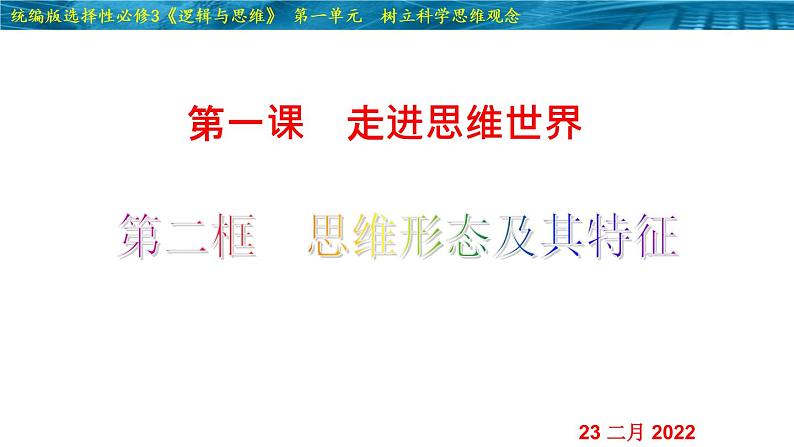 统编版选择性必修3《逻辑与思维》 第一单元 树立科学思维观念

第一课 走进思维世界

第二框 思维形态及其特征

23 二月 2022